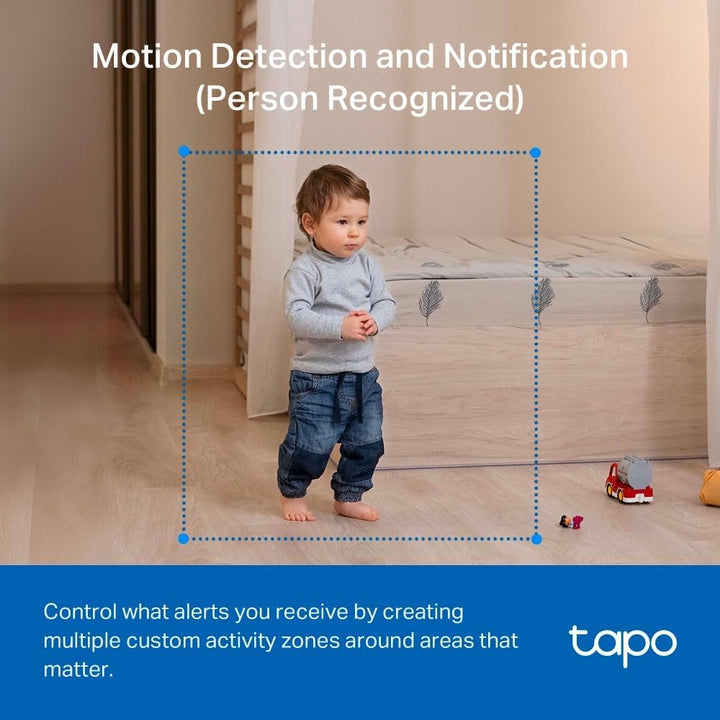 Motion Detection and Notification
(Person Recognized)

Control what alerts you receive by creating multiple custom activity zones around areas that matter.

tapo